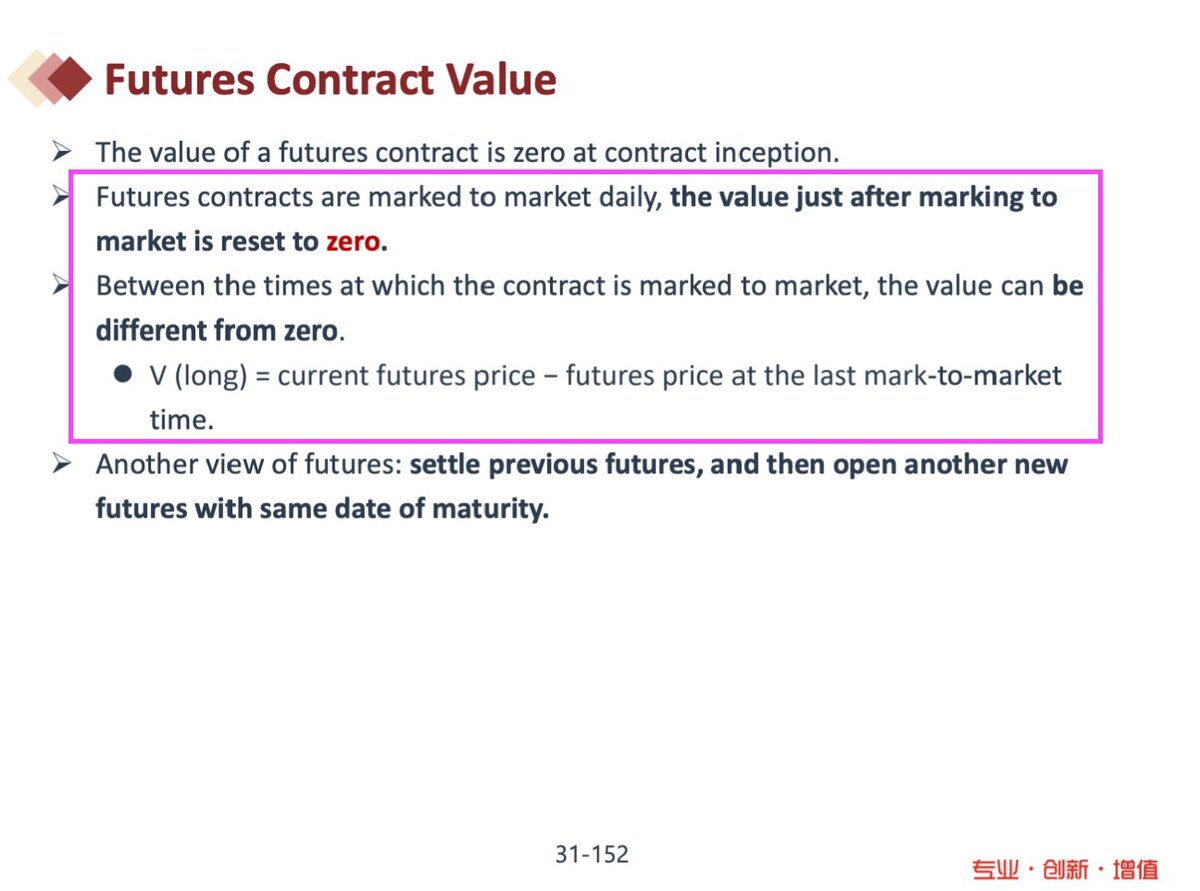 Futures Contract Value

➢ The value of a futures contract is zero at contract inception.

➢ Futures contracts are marked to market daily, the value just after marking to market is reset to zero.

➢ Between the times at which the contract is marked to market, the value can be different from zero.

● V (long) = current futures price − futures price at the last mark-to-market time.

➢ Another view of futures: settle previous futures, and then open another new futures with same date of maturity.

31-152

专业 · 创新 · 增值